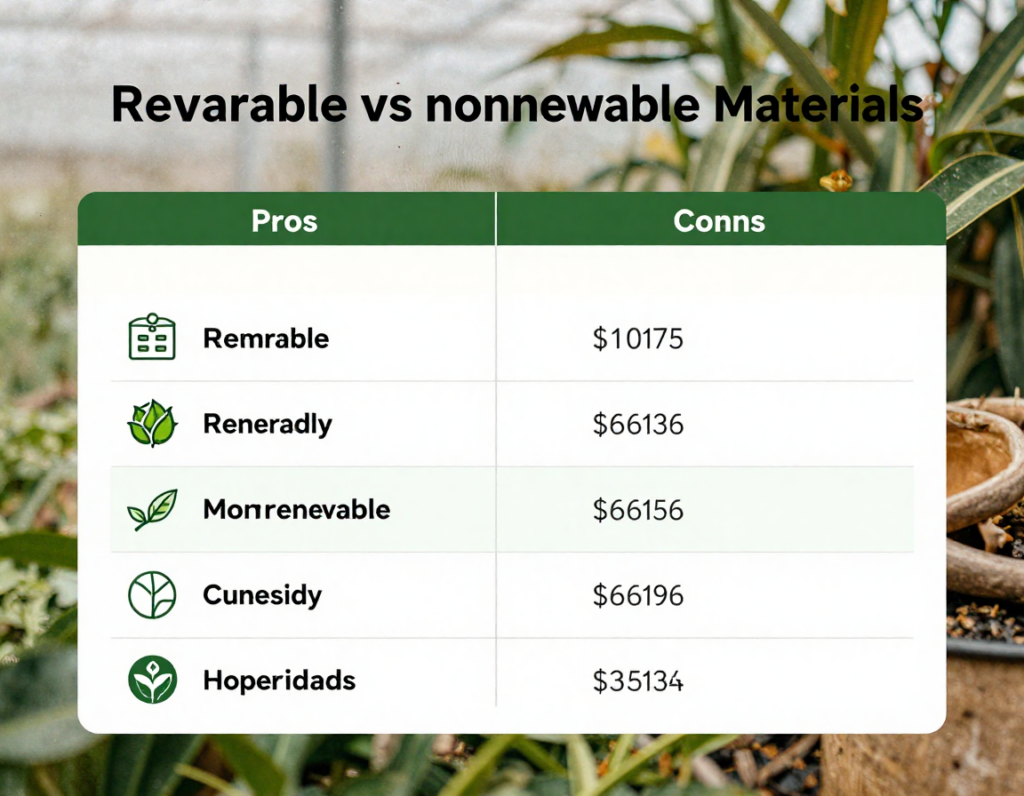 Revarable vs nonnewable Materials

| Pros | Conns |
|---|---|
| Remrable | \$10175 |
| Reneradly | \$66136 |
| Monrenevable | \$66156 |
| Cunesidy | \$66196 |
| Hoperidads | \$35134 |